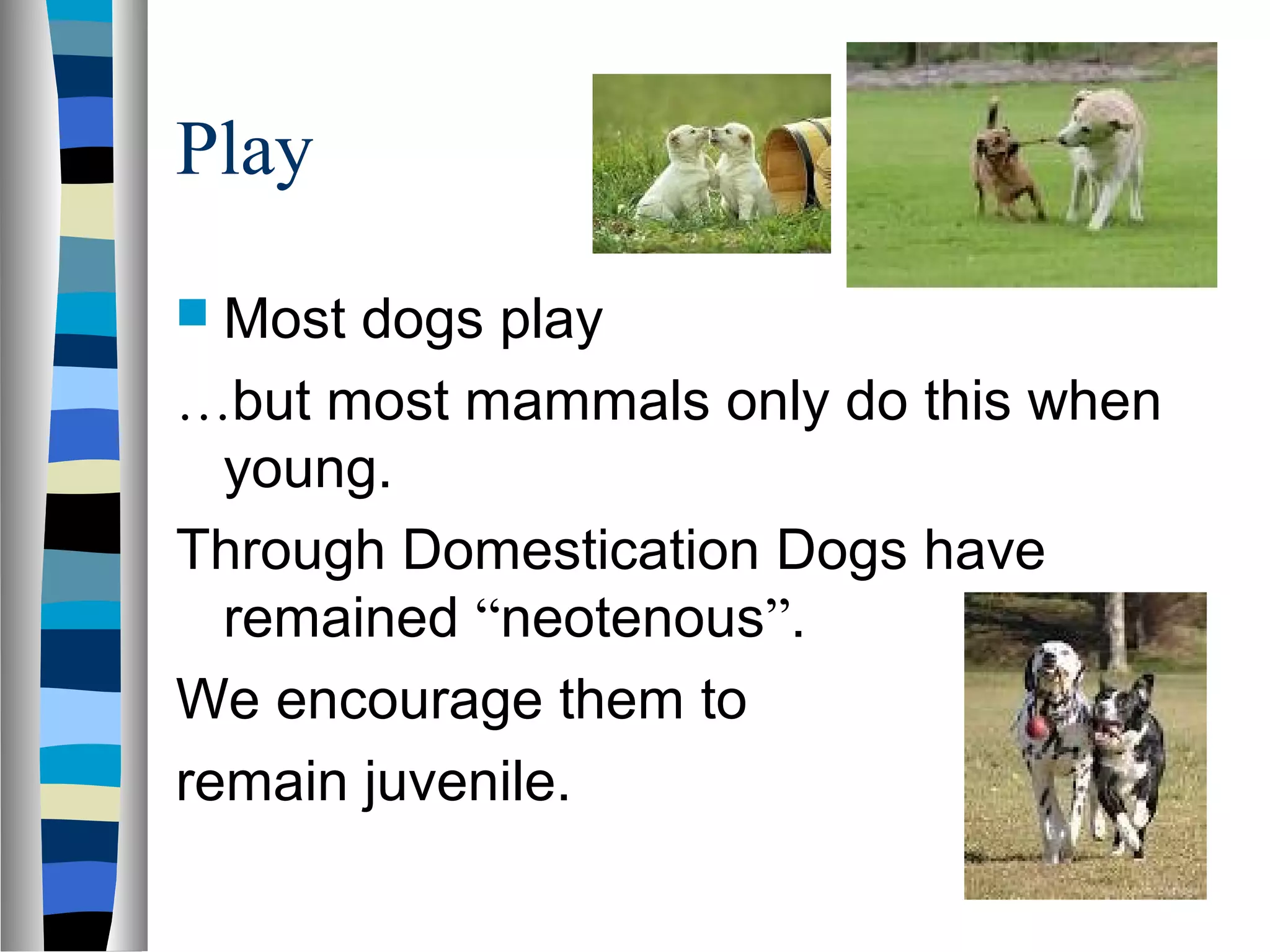 Play

Most dogs play

…but most mammals only do this when young.

Through Domestication Dogs have remained “neotenous”.

We encourage them to

remain juvenile.